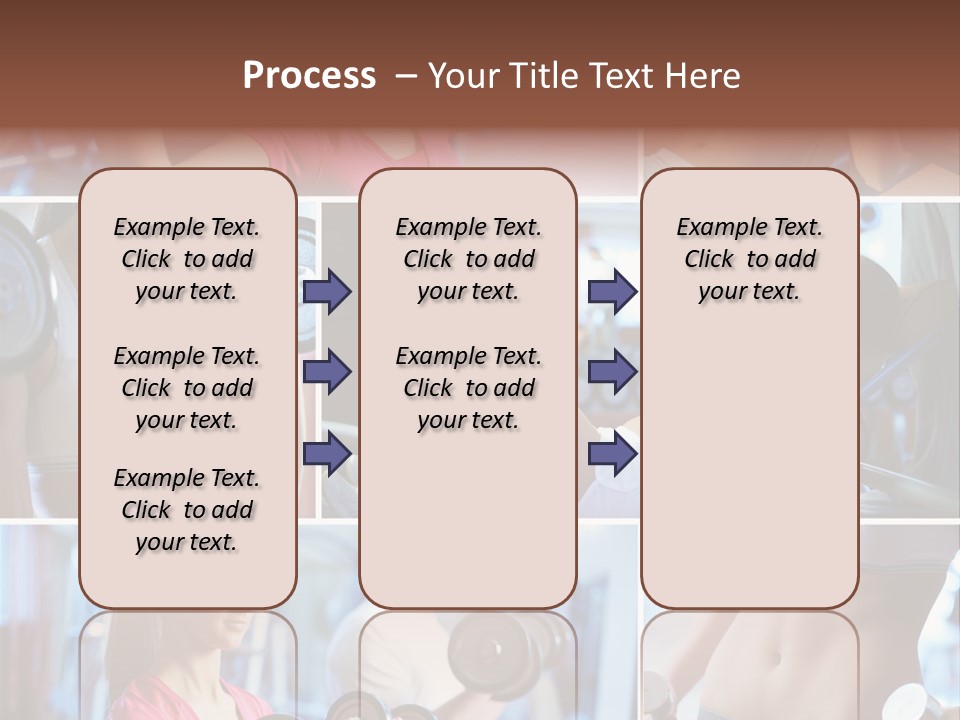 Process – Your Title Text Here

Example Text. Click to add your text.

Example Text. Click to add your text.

Example Text. Click to add your text.

Example Text. Click to add your text.

Example Text. Click to add your text.

Example Text. Click to add your text.